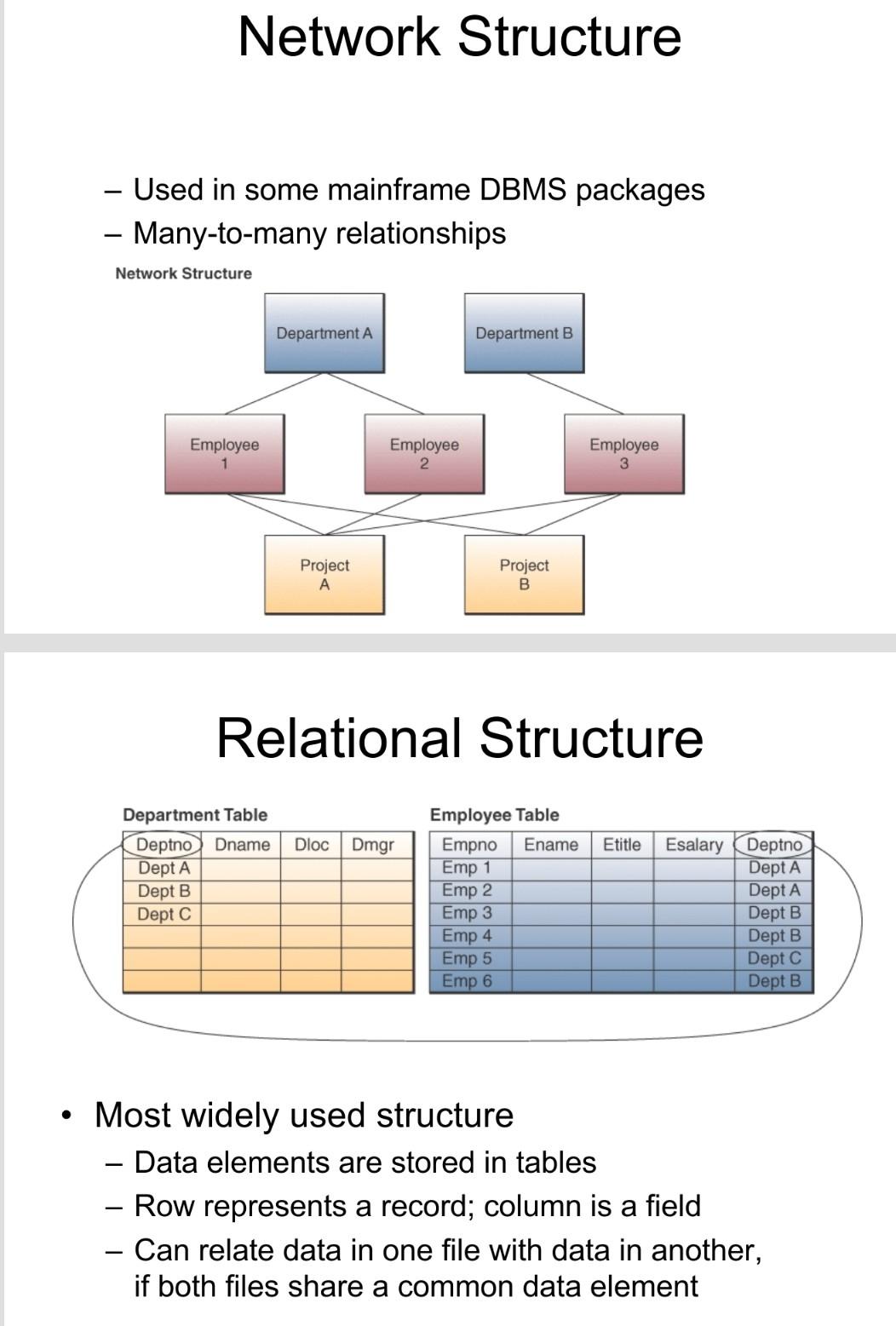 Network Structure

– Used in some mainframe DBMS packages
– Many-to-many relationships

Network Structure

Department A

Department B

Employee 1

Employee 2

Employee 3

Project A

Project B

Relational Structure

Department Table

| Deptno | Dname | Dloc | Dmgr |
|---|---|---|---|
| Dept A | | | |
| Dept B | | | |
| Dept C | | | |
| | | | |
| | | | |
| | | | |

Employee Table

| Empno | Ename | Etitle | Esalary | Deptno |
|---|---|---|---|---|
| Emp 1 | | | | Dept A |
| Emp 2 | | | | Dept A |
| Emp 3 | | | | Dept B |
| Emp 4 | | | | Dept B |
| Emp 5 | | | | Dept C |
| Emp 6 | | | | Dept B |

• Most widely used structure
– Data elements are stored in tables
– Row represents a record; column is a field
– Can relate data in one file with data in another, if both files share a common data element